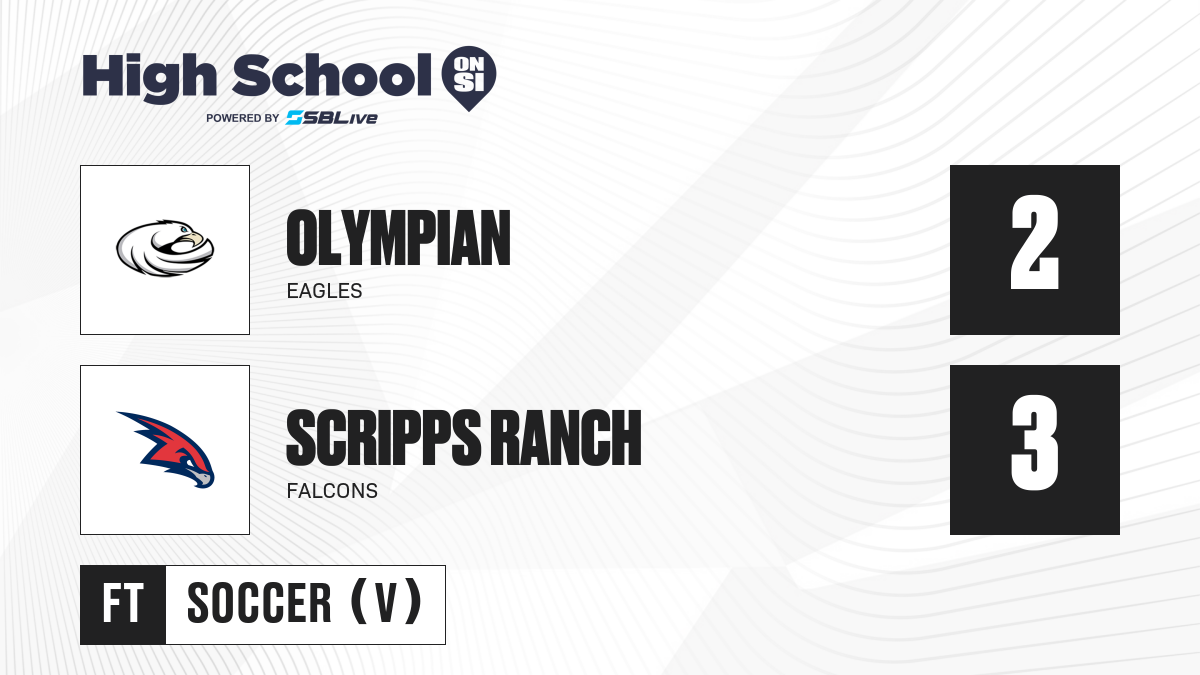 High School ON SI
POWERED BY SBLive

OLYMPIAN
EAGLES

2

SCRIPPS RANCH
FALCONS

3

FT SOCCER (V)